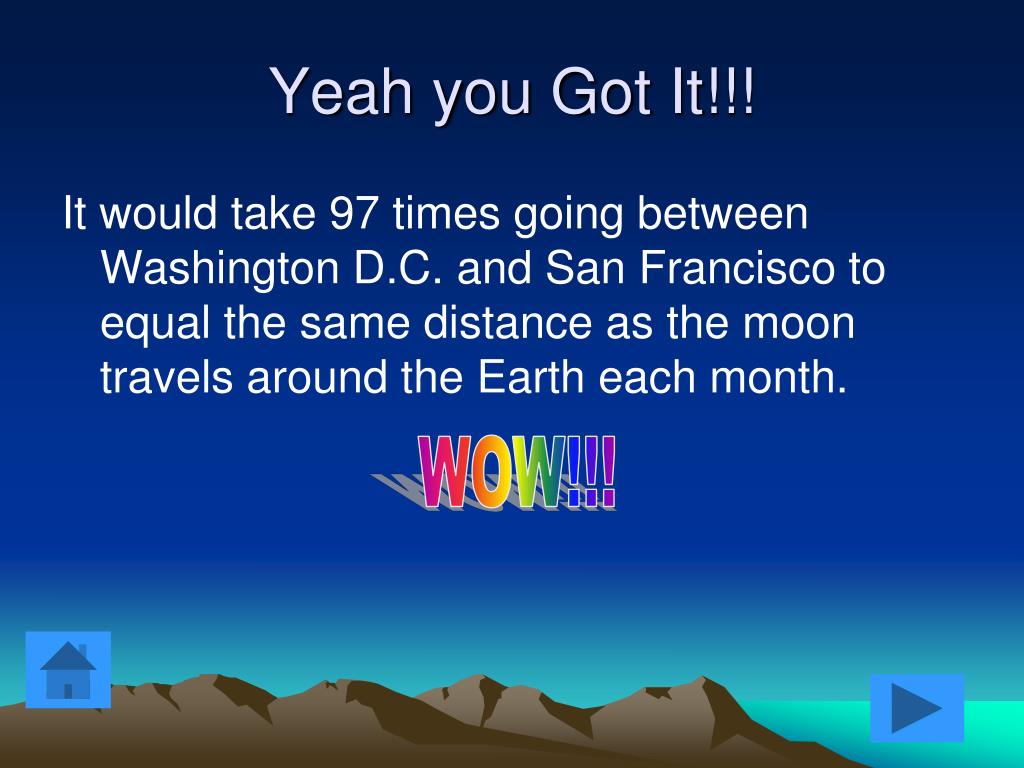 Yeah you Got It!!!

It would take 97 times going between Washington D.C. and San Francisco to equal the same distance as the moon travels around the Earth each month.

WOW!!!